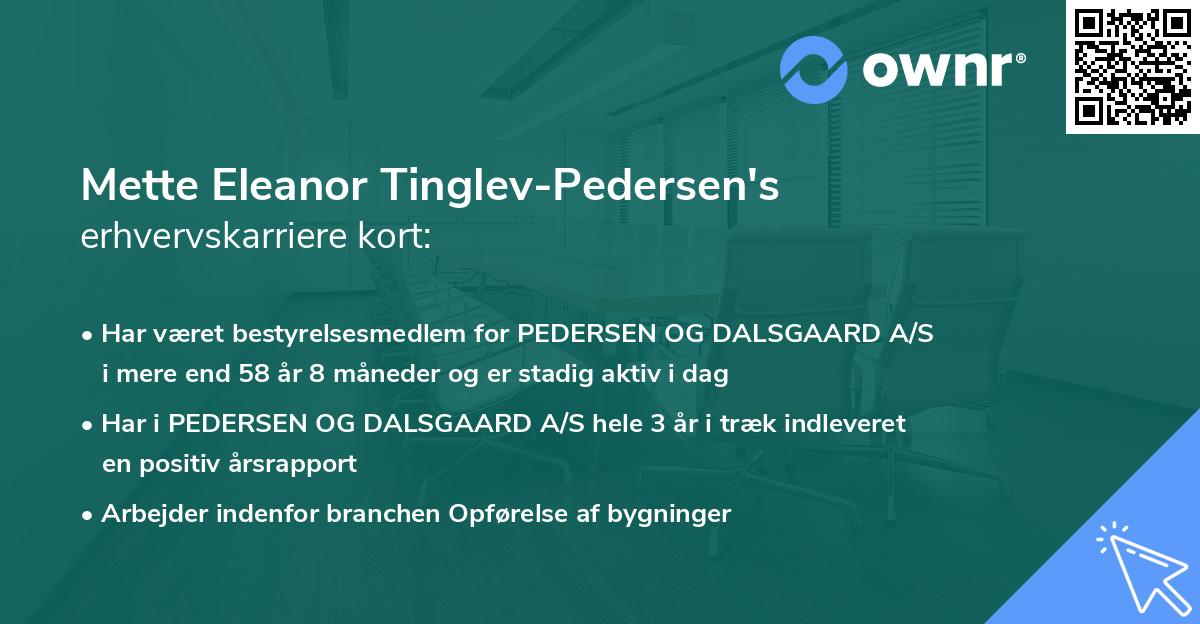 ownr®

Mette Eleanor Tinglev-Pedersen's erhvervskarriere kort:

• Har været bestyrelsesmedlem for PEDERSEN OG DALSGAARD A/S i mere end 58 år 8 måneder og er stadig aktiv i dag

• Har i PEDERSEN OG DALSGAARD A/S hele 3 år i træk indleveret en positiv årsrapport

• Arbejder indenfor branchen Opførelse af bygninger